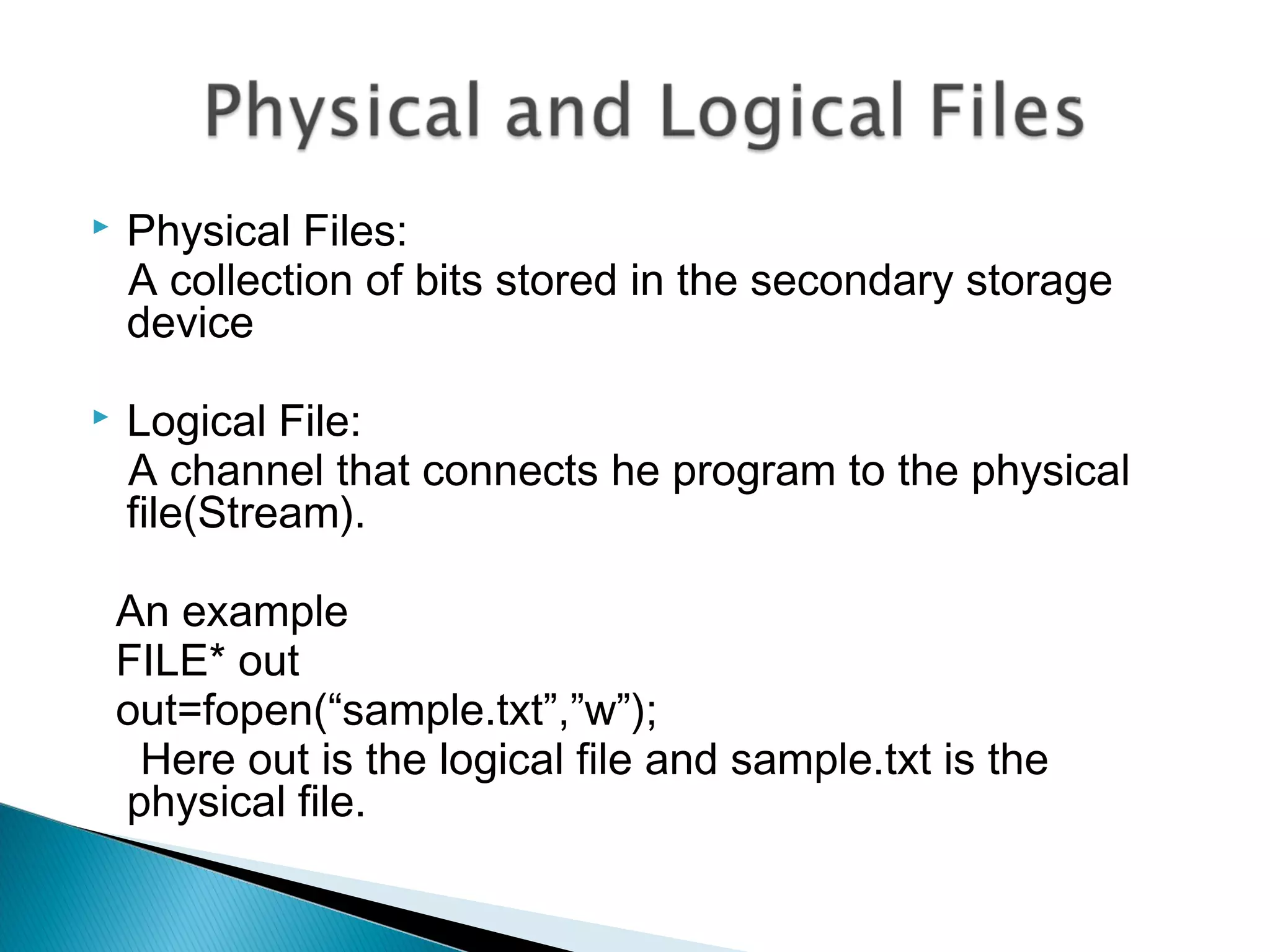 Physical and Logical Files

Physical Files:
A collection of bits stored in the secondary storage device

Logical File:
A channel that connects he program to the physical file(Stream).

An example
FILE* out
out=fopen(“sample.txt”,”w”);
Here out is the logical file and sample.txt is the physical file.